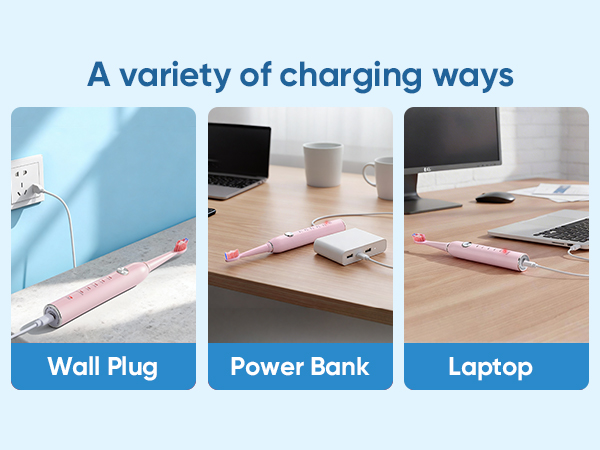 A variety of charging ways

Wall Plug

Power Bank

Laptop